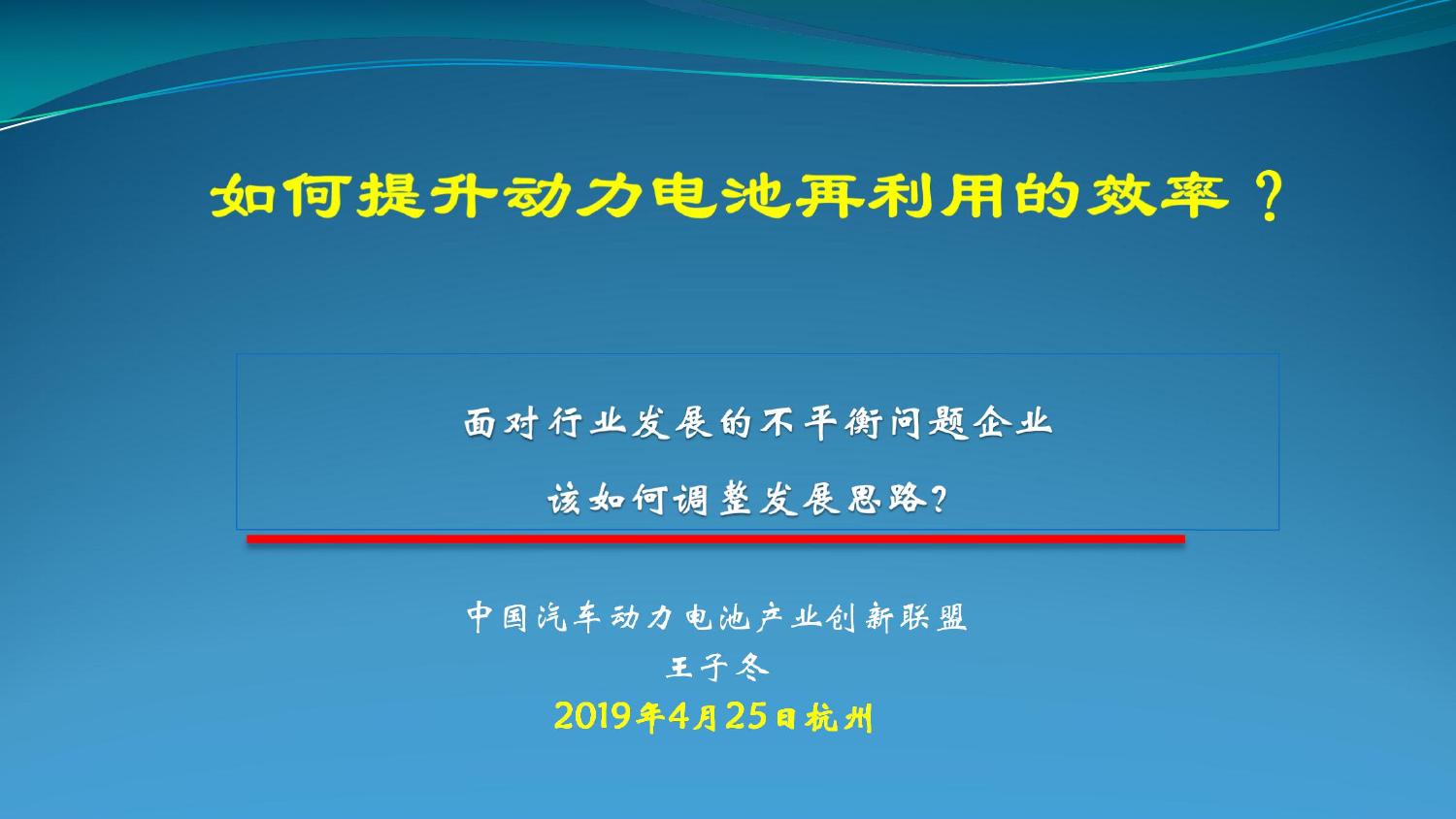 如何提升动力电池再利用的效率？

面对行业发展的不平衡问题企业

该如何调整发展思路?

中国汽车动力电池产业创新联盟
王子冬
2019年4月25日杭州